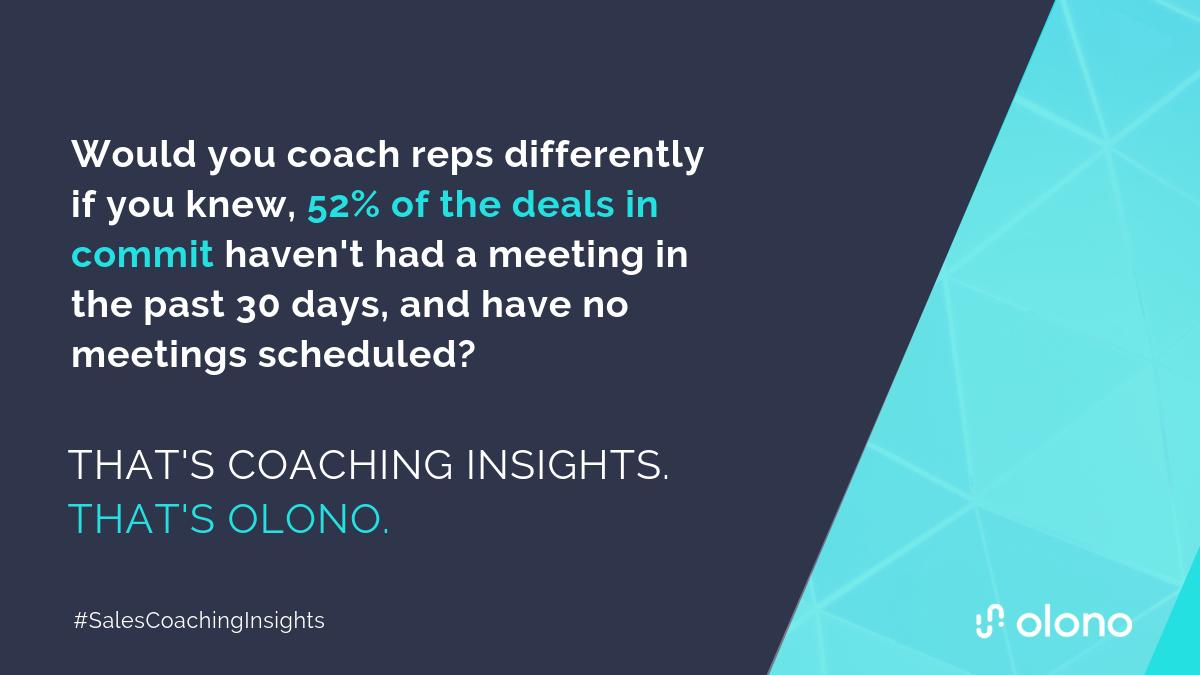 Would you coach reps differently if you knew, 52% of the deals in commit haven't had a meeting in the past 30 days, and have no meetings scheduled?

THAT'S COACHING INSIGHTS.
THAT'S OLONO.

#SalesCoachingInsights

olono